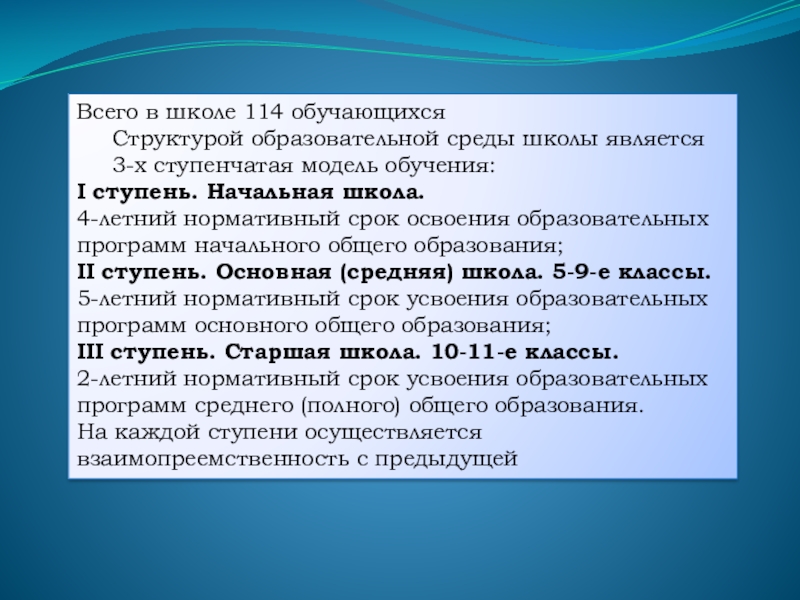 Всего в школе 114 обучающихся

Структурой образовательной среды школы является 3-х ступенчатая модель обучения:

I ступень. Начальная школа.

4-летний нормативный срок освоения образовательных программ начального общего образования;

II ступень. Основная (средняя) школа. 5-9-е классы.

5-летний нормативный срок усвоения образовательных программ основного общего образования;

III ступень. Старшая школа. 10-11-е классы.

2-летний нормативный срок усвоения образовательных программ среднего (полного) общего образования.

На каждой ступени осуществляется взаимопреемственность с предыдущей